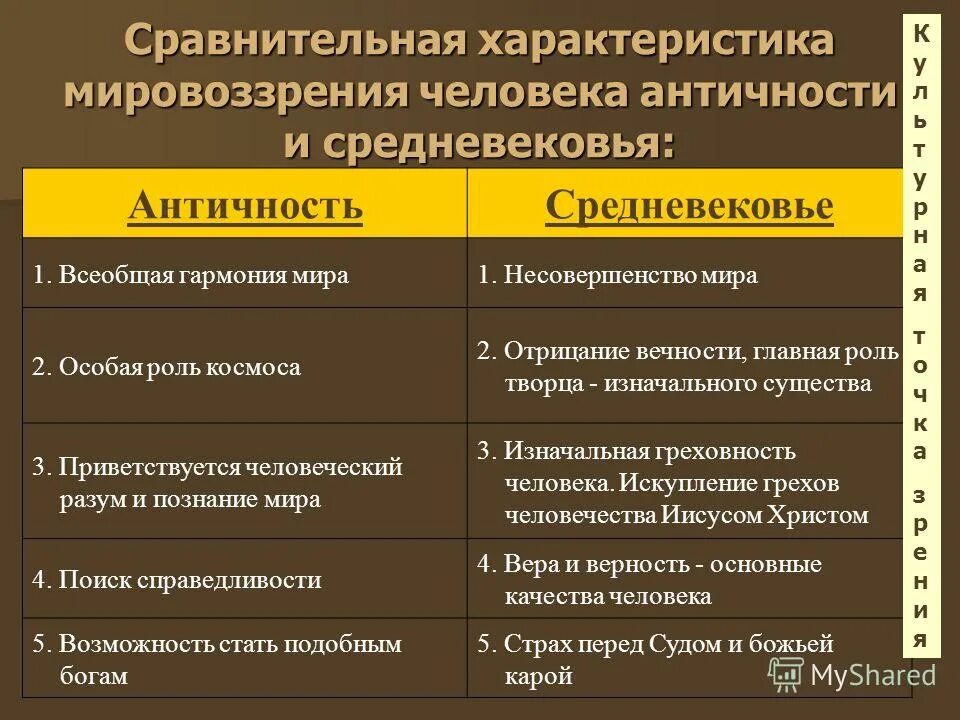 Сравнительная характеристика мировоззрения человека античности и средневековья:

| Античность | Средневековье |
|---|---|
| 1. Всеобщая гармония мира | 1. Несовершенство мира |
| 2. Особая роль космоса | 2. Отрицание вечности, главная роль творца - изначального существа |
| 3. Приветствуется человеческий разум и познание мира | 3. Изначальная греховность человека. Искупление грехов человечества Иисусом Христом |
| 4. Поиск справедливости | 4. Вера и верность - основные качества человека |
| 5. Возможность стать подобным богам | 5. Страх перед Судом и божьей карой |

Культурная точка зрения

MyShared